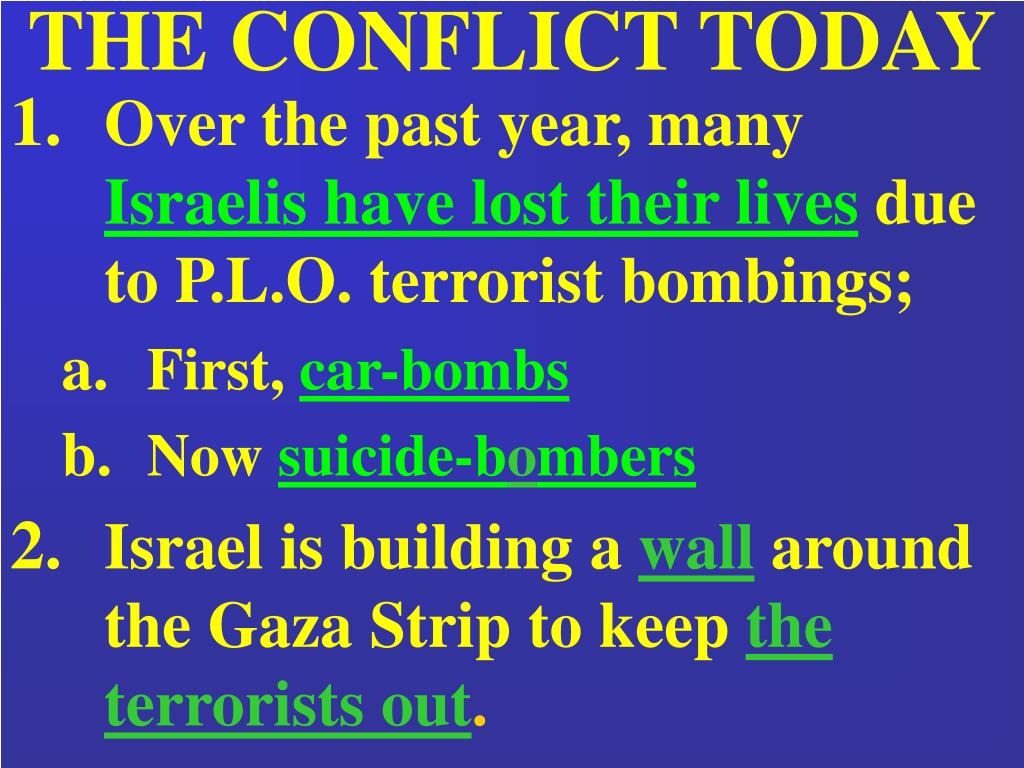 THE CONFLICT TODAY

1. Over the past year, many Israelis have lost their lives due to P.L.O. terrorist bombings;

a. First, car-bombs

b. Now suicide-bombers

2. Israel is building a wall around the Gaza Strip to keep the terrorists out.